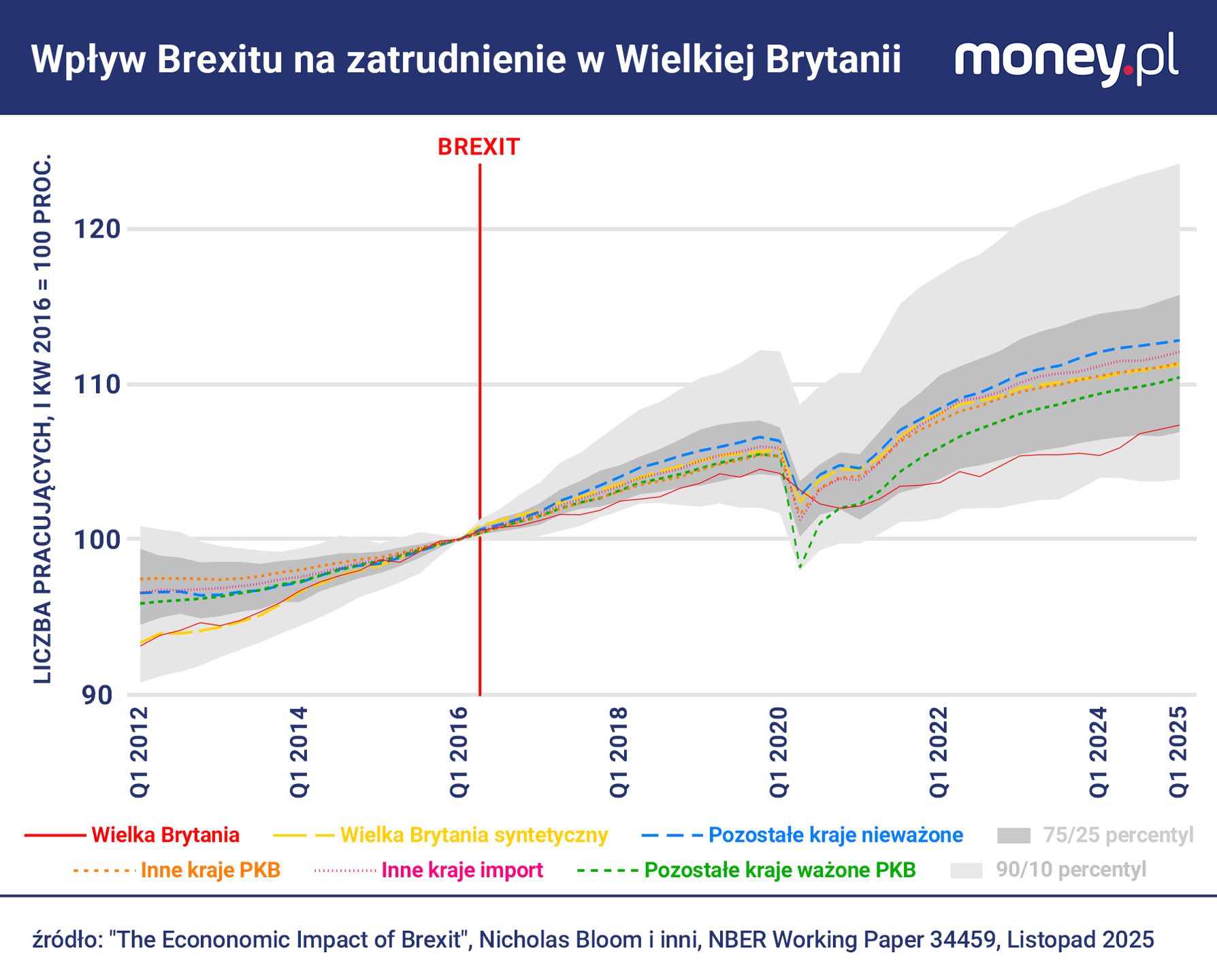 Wpływ Brexitu na zatrudnienie w Wielkiej Brytanii

money.pl

BREXIT

LICZBA PRACUJĄCYCH, I KW 2016 = 100 PROC.

120
110
100
90

Q1 2012
Q1 2014
Q1 2016
Q1 2018
Q1 2020
Q1 2022
Q1 2024
Q1 2025

Wielka Brytania
Wielka Brytania syntetyczny
Pozostałe kraje nieważone
75/25 percentyl
Inne kraje PKB
Inne kraje import
Pozostałe kraje ważone PKB
90/10 percentyl

źródło: "The Econonomic Impact of Brexit", Nicholas Bloom i inni, NBER Working Paper 34459, Listopad 2025